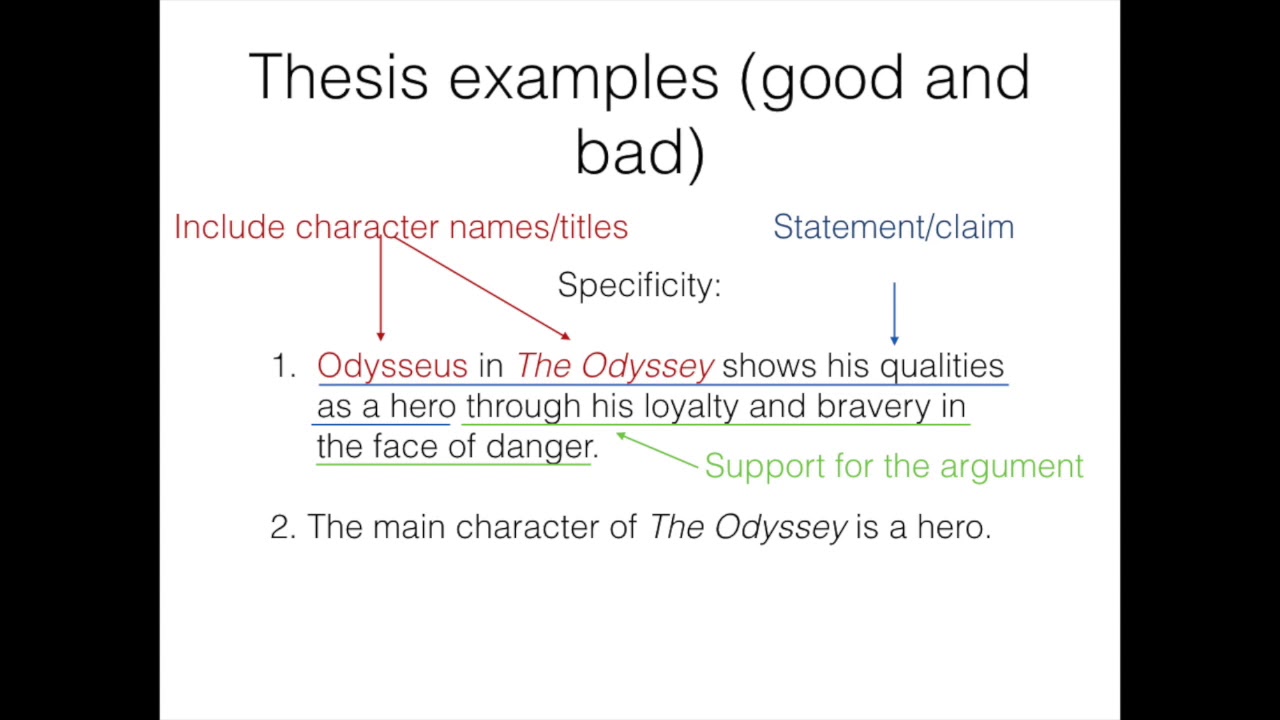 Thesis examples (good and bad)

Include character names/titles

Statement/claim

Specificity:

1. Odysseus in The Odyssey shows his qualities as a hero through his loyalty and bravery in the face of danger.

Support for the argument

2. The main character of The Odyssey is a hero.